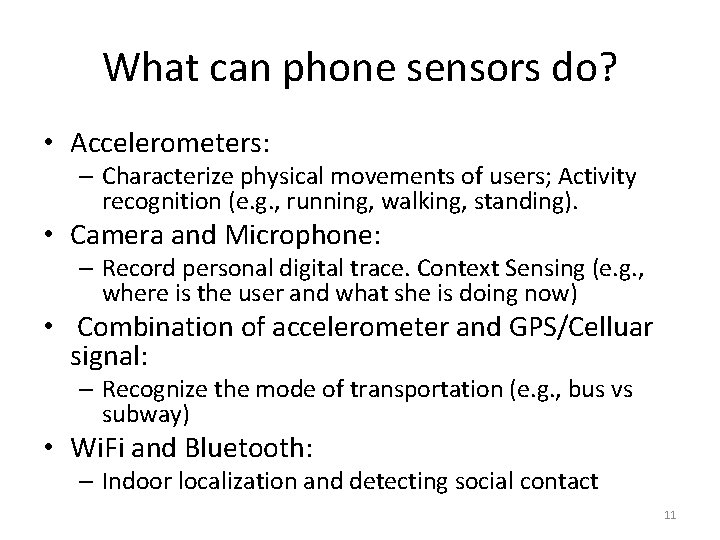 What can phone sensors do?

• Accelerometers:
– Characterize physical movements of users; Activity recognition (e.g., running, walking, standing).

• Camera and Microphone:
– Record personal digital trace. Context Sensing (e.g., where is the user and what she is doing now)

• Combination of accelerometer and GPS/Celluar signal:
– Recognize the mode of transportation (e.g., bus vs subway)

• WiFi and Bluetooth:
– Indoor localization and detecting social contact

11